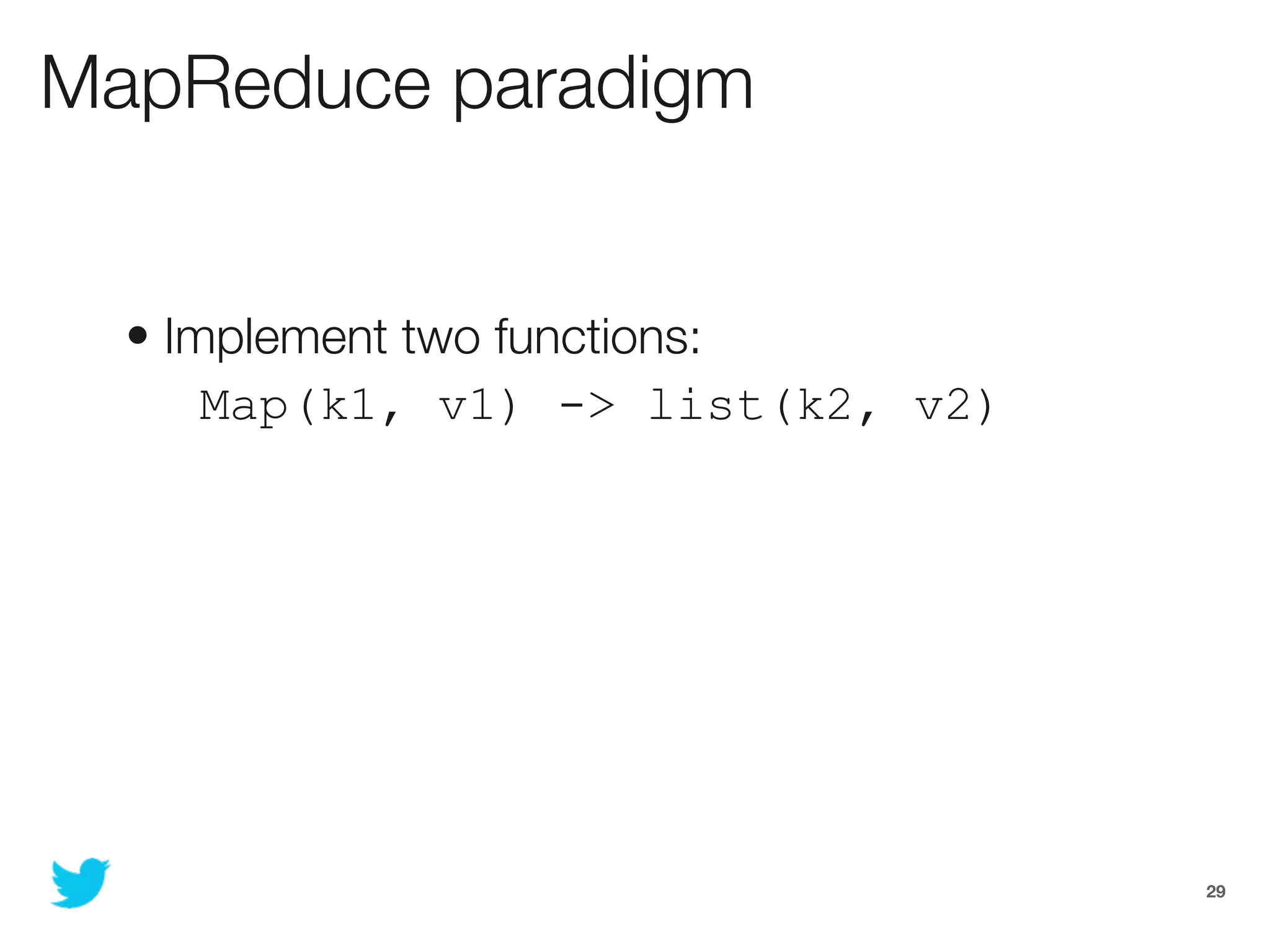 MapReduce paradigm

• Implement two functions:

Map(k1, v1) -> list(k2, v2)

29